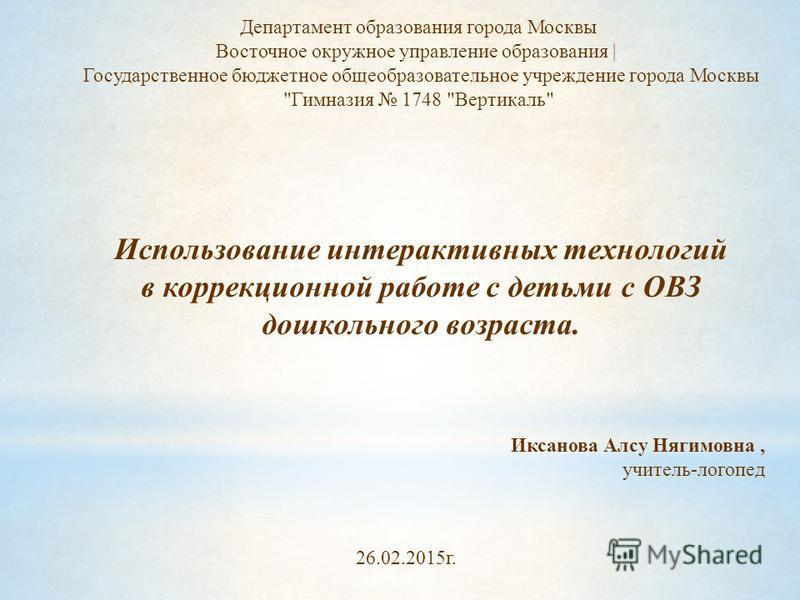 Департамент образования города Москвы
Восточное окружное управление образования |
Государственное бюджетное общеобразовательное учреждение города Москвы
"Гимназия № 1748 "Вертикаль"

Использование интерактивных технологий в коррекционной работе с детьми с ОВЗ дошкольного возраста.

Иксанова Алсу Нягимовна ,
учитель-логопед

26.02.2015г.

MyShared